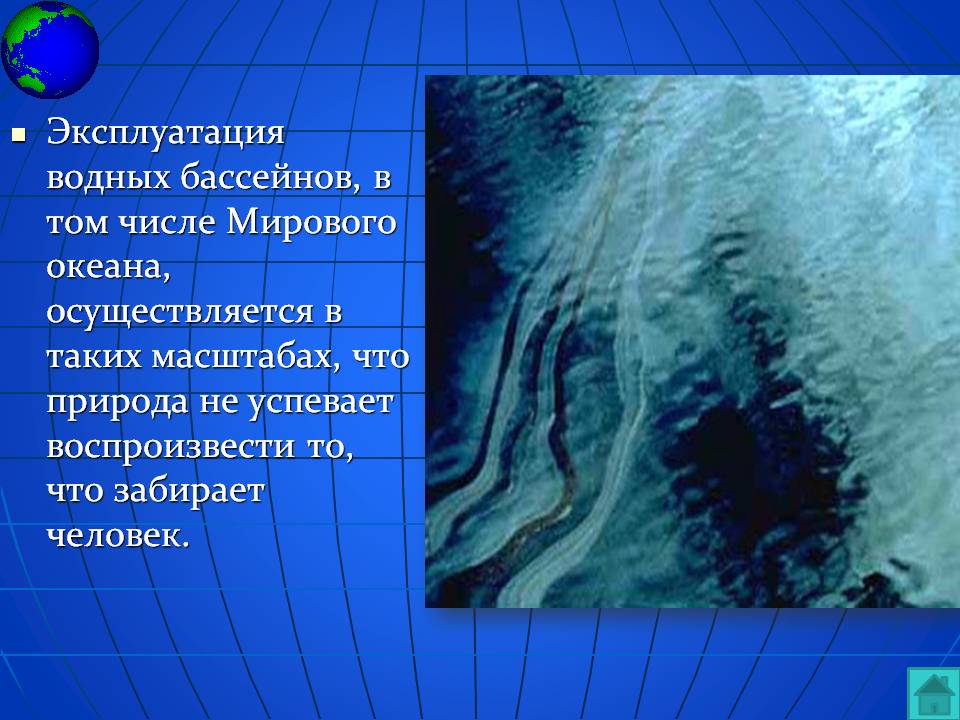 Эксплуатация водных бассейнов, в том числе Мирового океана, осуществляется в таких масштабах, что природа не успевает воспроизвести то, что забирает человек.